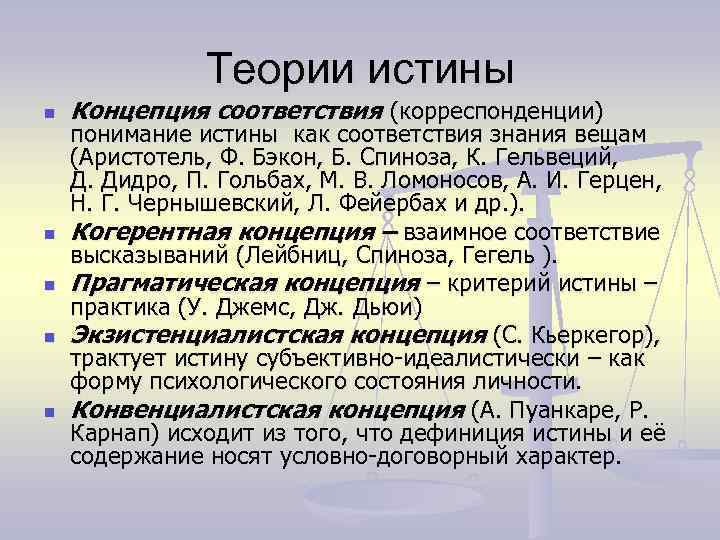 Теории истины

Концепция соответствия (корреспонденции) понимание истины как соответствия знания вещам (Аристотель, Ф. Бэкон, Б. Спиноза, К. Гельвеций, Д. Дидро, П. Гольбах, М. В. Ломоносов, А. И. Герцен, Н. Г. Чернышевский, Л. Фейербах и др.).

Когерентная концепция – взаимное соответствие высказываний (Лейбниц, Спиноза, Гегель ).

Прагматическая концепция – критерий истины – практика (У. Джемс, Дж. Дьюи)

Экзистенциалистская концепция (С. Кьеркегор), трактует истину субъективно-идеалистически – как форму психологического состояния личности.

Конвенциалистская концепция (А. Пуанкаре, Р. Карнап) исходит из того, что дефиниция истины и её содержание носят условно-договорный характер.